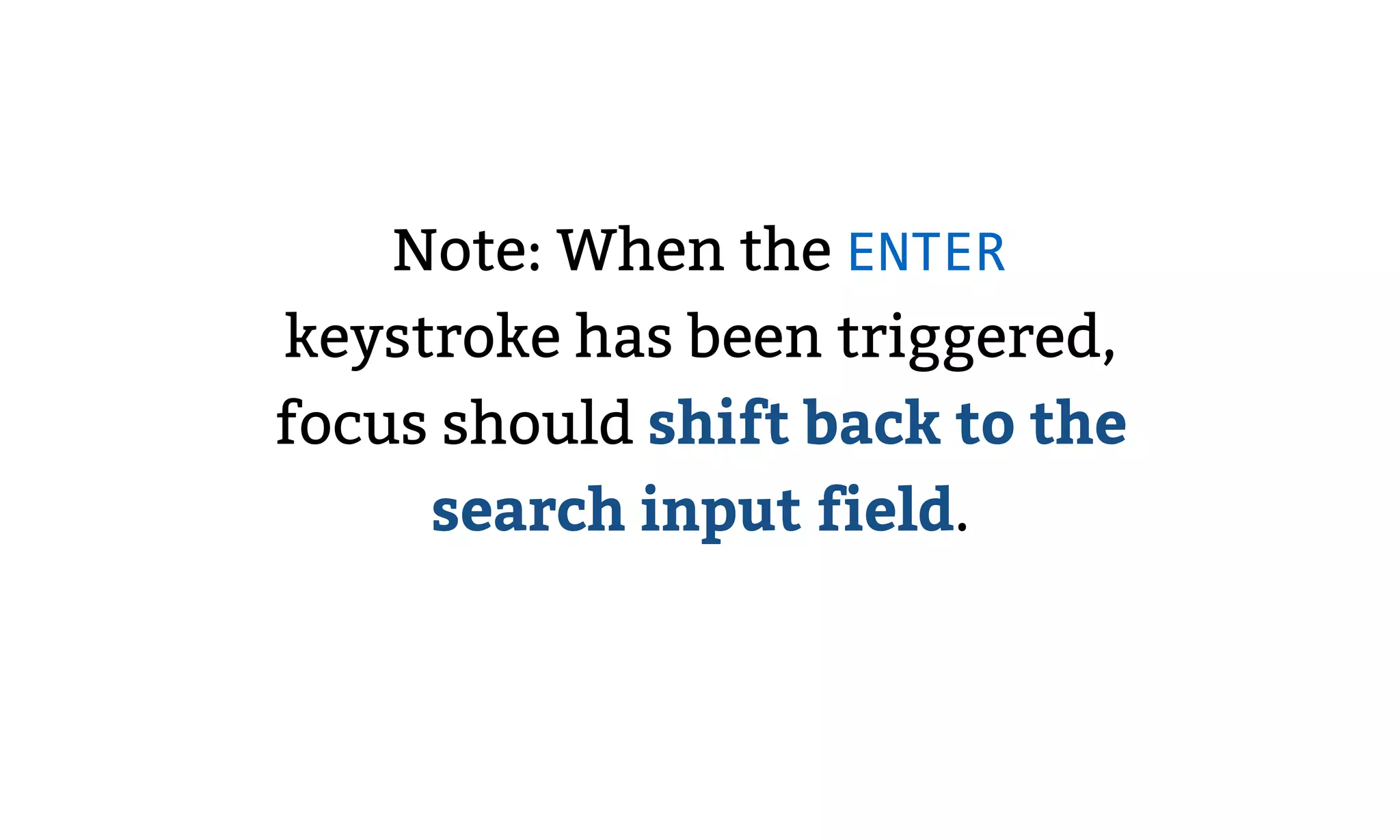 Note: When the ENTER keystroke has been triggered, focus should shift back to the search input field.